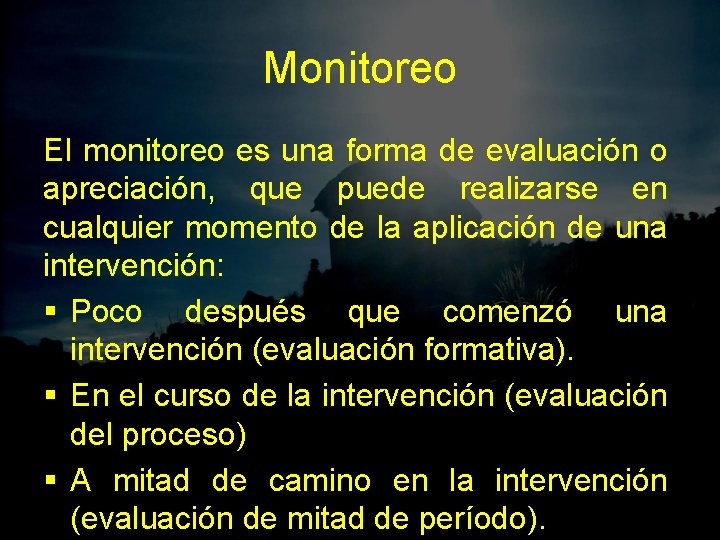 Monitoreo

El monitoreo es una forma de evaluación o apreciación, que puede realizarse en cualquier momento de la aplicación de una intervención:

▪ Poco después que comenzó una intervención (evaluación formativa).
▪ En el curso de la intervención (evaluación del proceso)
▪ A mitad de camino en la intervención (evaluación de mitad de período).